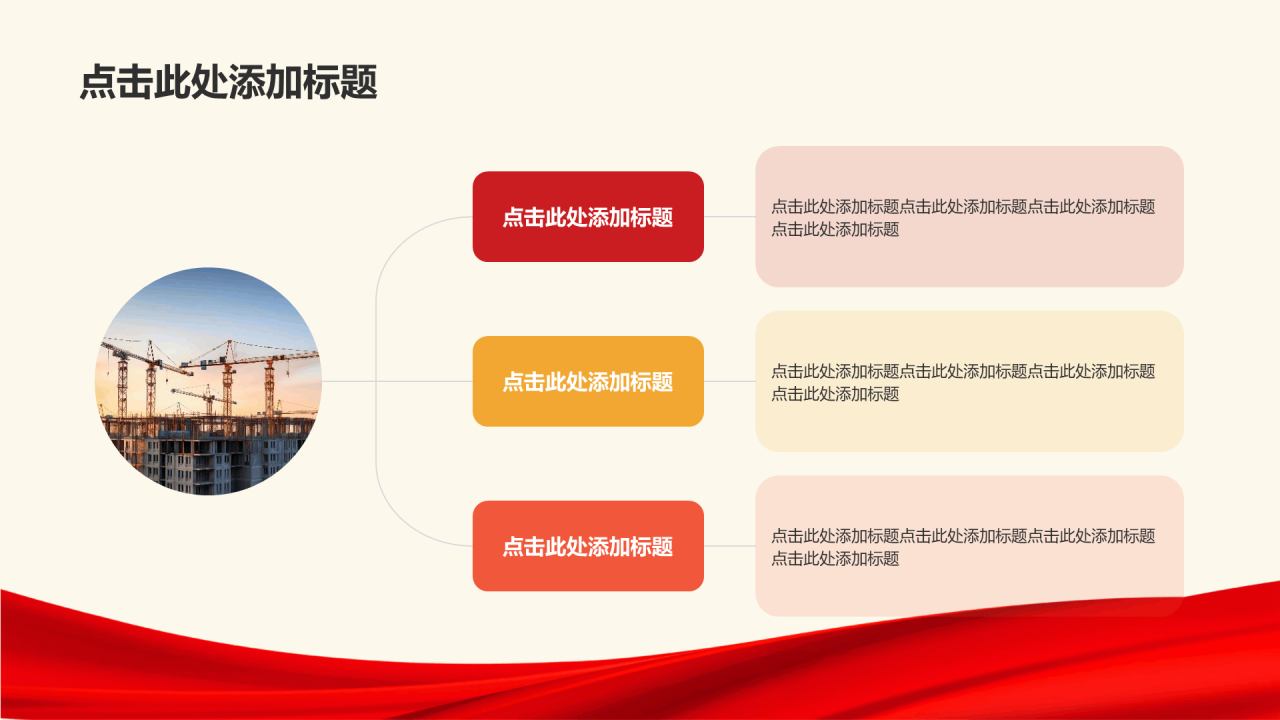 点击此处添加标题

点击此处添加标题

点击此处添加标题点击此处添加标题点击此处添加标题点击此处添加标题

点击此处添加标题

点击此处添加标题点击此处添加标题点击此处添加标题点击此处添加标题

点击此处添加标题

点击此处添加标题点击此处添加标题点击此处添加标题点击此处添加标题